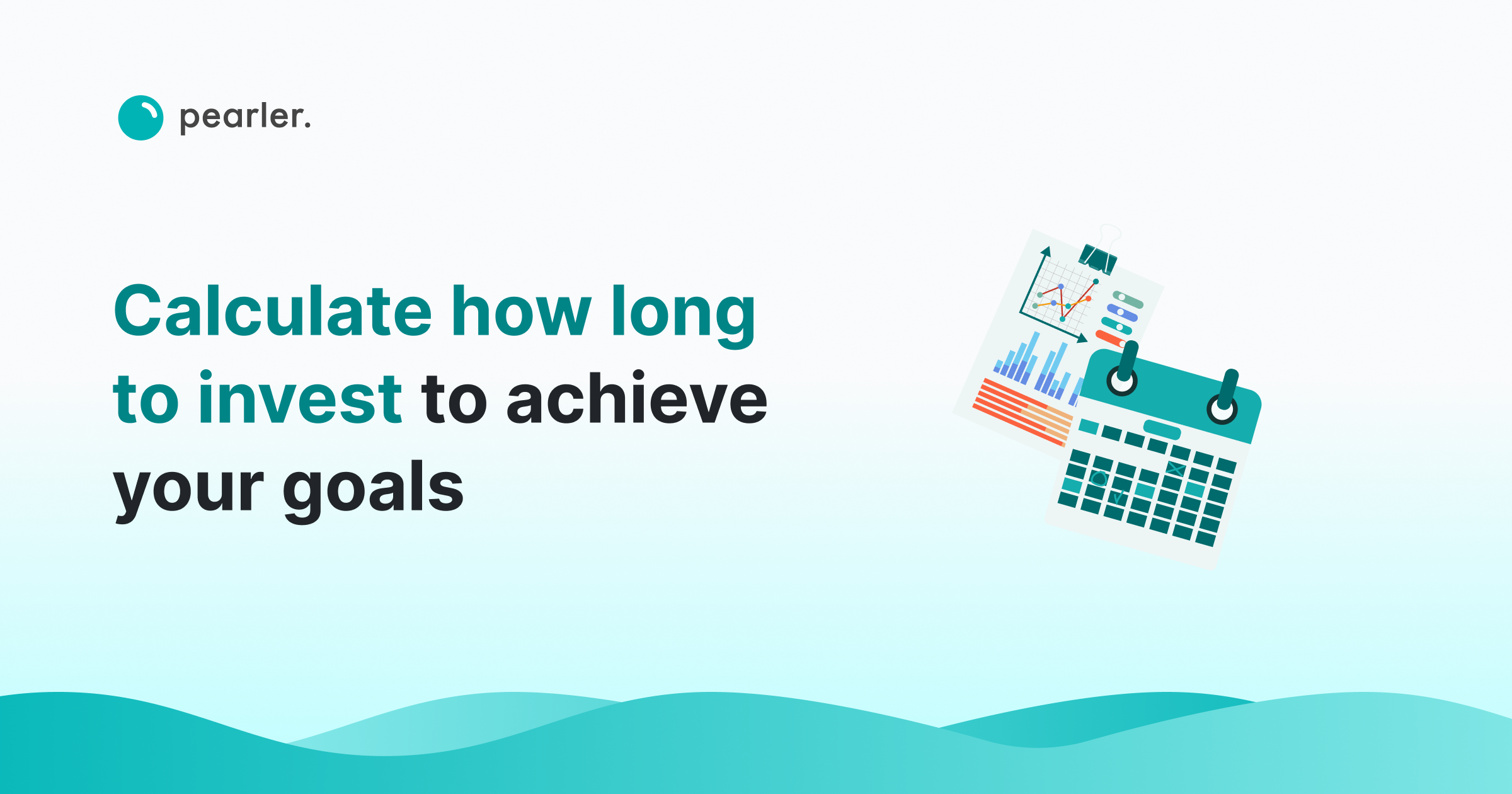 pearler.

Calculate how long to invest to achieve your goals